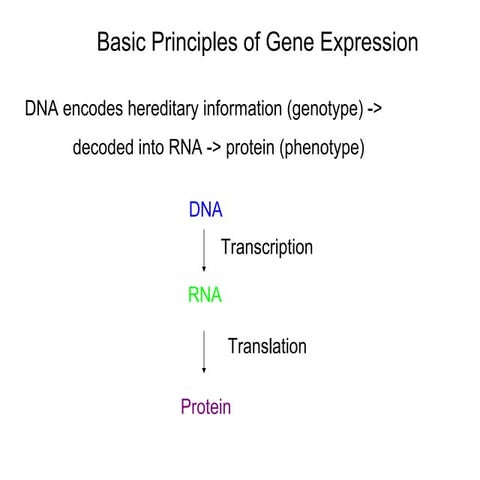 Basic Principles of Gene Expression

DNA encodes hereditary information (genotype) ->

decoded into RNA -> protein (phenotype)

DNA

Transcription

RNA

Translation

Protein